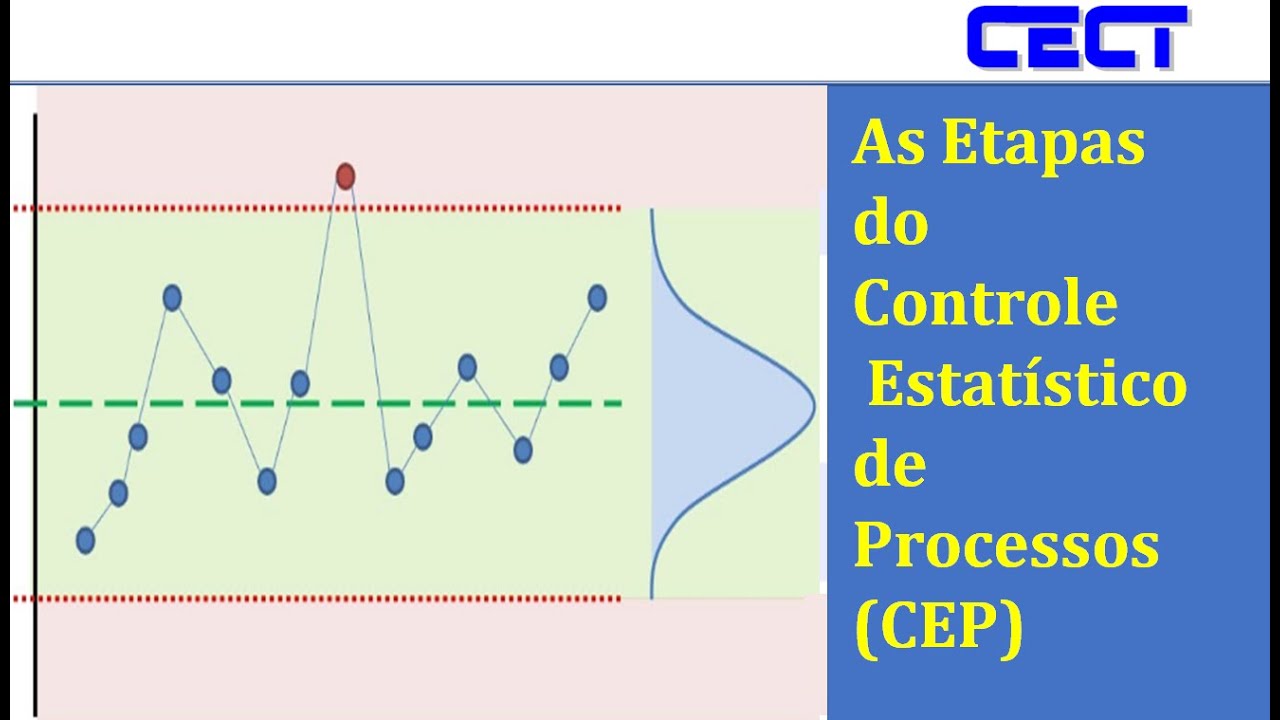 CECT

As Etapas do Controle Estatístico de Processos (CEP)